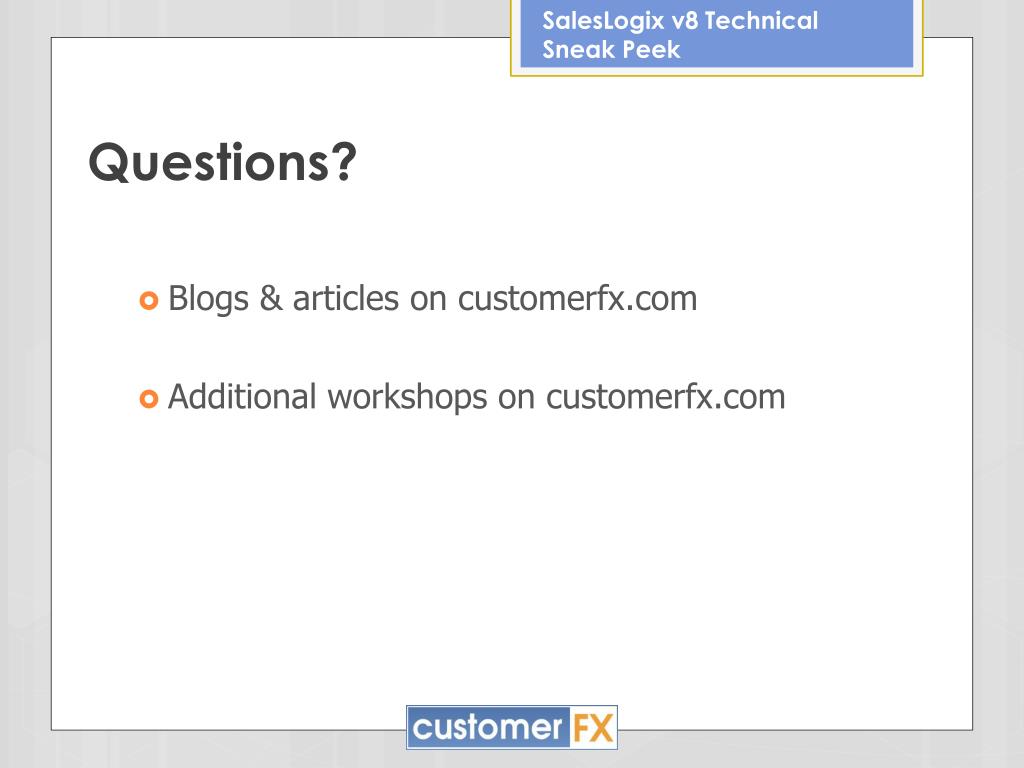 SalesLogix v8 Technical Sneak Peek

Questions?

Blogs & articles on customerfx.com

Additional workshops on customerfx.com

customer FX